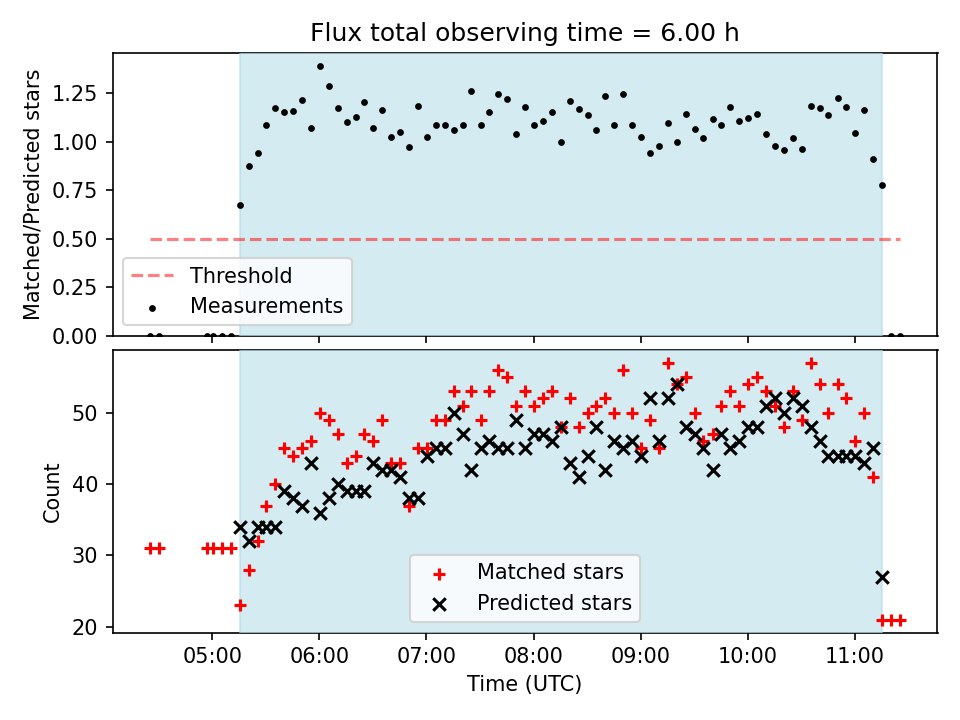 Flux total observing time = 6.00 h

Matched/Predicted stars

1.25
1.00
0.75
0.50
0.25
0.00

Threshold
Measurements

Count

50
40
30
20

Matched stars
Predicted stars

05:00
06:00
07:00
08:00
09:00
10:00
11:00

Time (UTC)